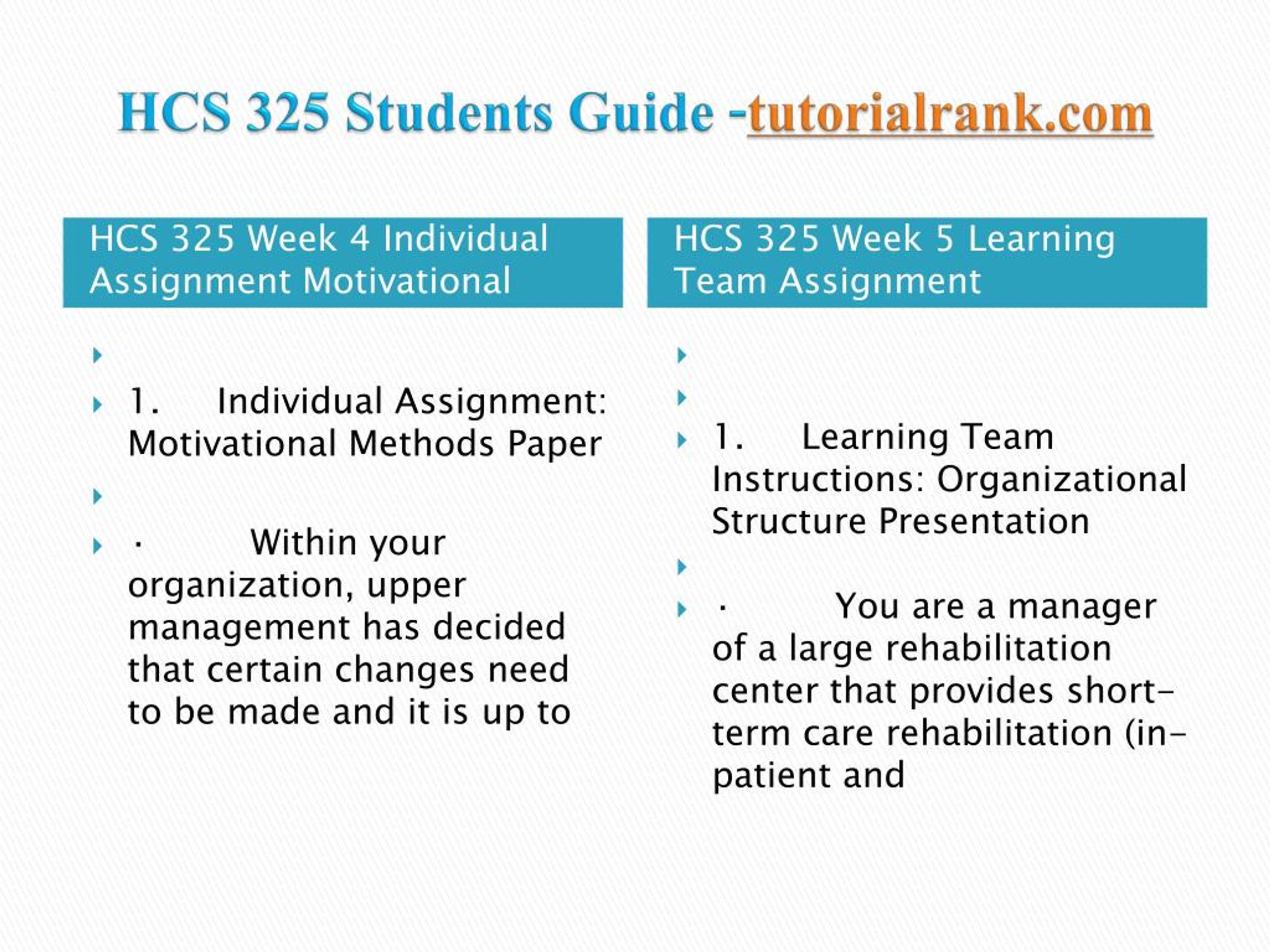 HCS 325 Students Guide -tutorialrank.com

HCS 325 Week 4 Individual Assignment Motivational

1. Individual Assignment: Motivational Methods Paper

· Within your organization, upper management has decided that certain changes need to be made and it is up to

HCS 325 Week 5 Learning Team Assignment

1. Learning Team Instructions: Organizational Structure Presentation

· You are a manager of a large rehabilitation center that provides short-term care rehabilitation (in-patient and